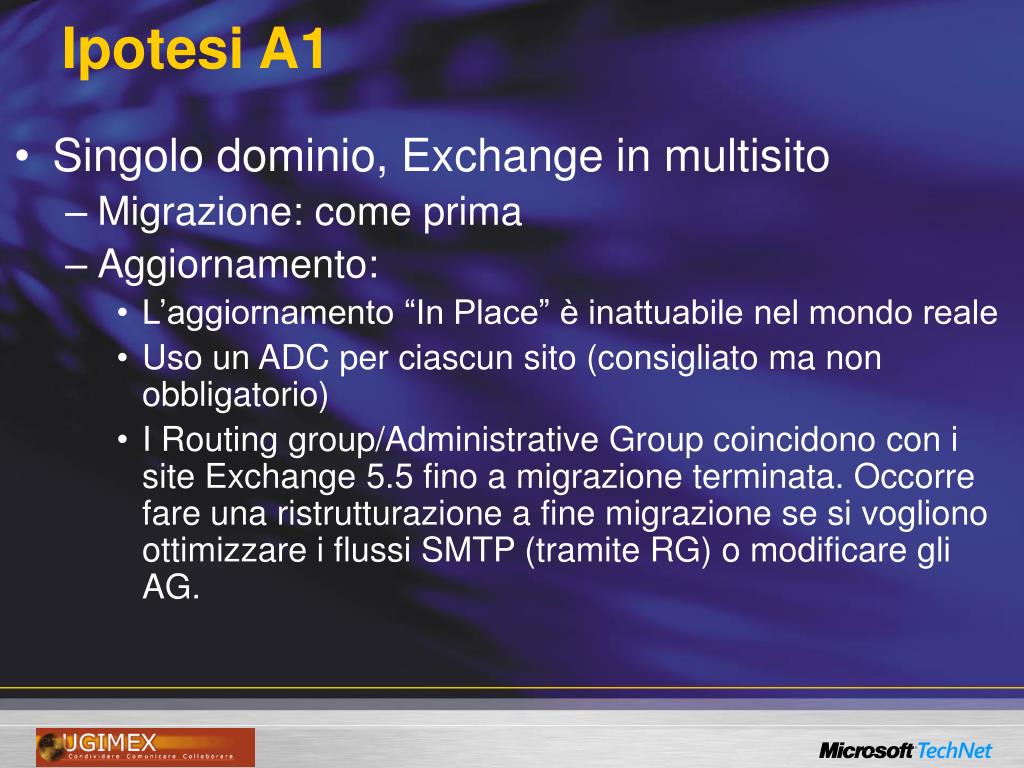 Ipotesi A1

• Singolo dominio, Exchange in multisito
– Migrazione: come prima
– Aggiornamento:
• L’aggiornamento “In Place” è inattuabile nel mondo reale
• Uso un ADC per ciascun sito (consigliato ma non obbligatorio)
• I Routing group/Administrative Group coincidono con i site Exchange 5.5 fino a migrazione terminata. Occorre fare una ristrutturazione a fine migrazione se si vogliono ottimizzare i flussi SMTP (tramite RG) o modificare gli AG.

UGIMEX
Condividere Comunicare Collaborare

Microsoft TechNet